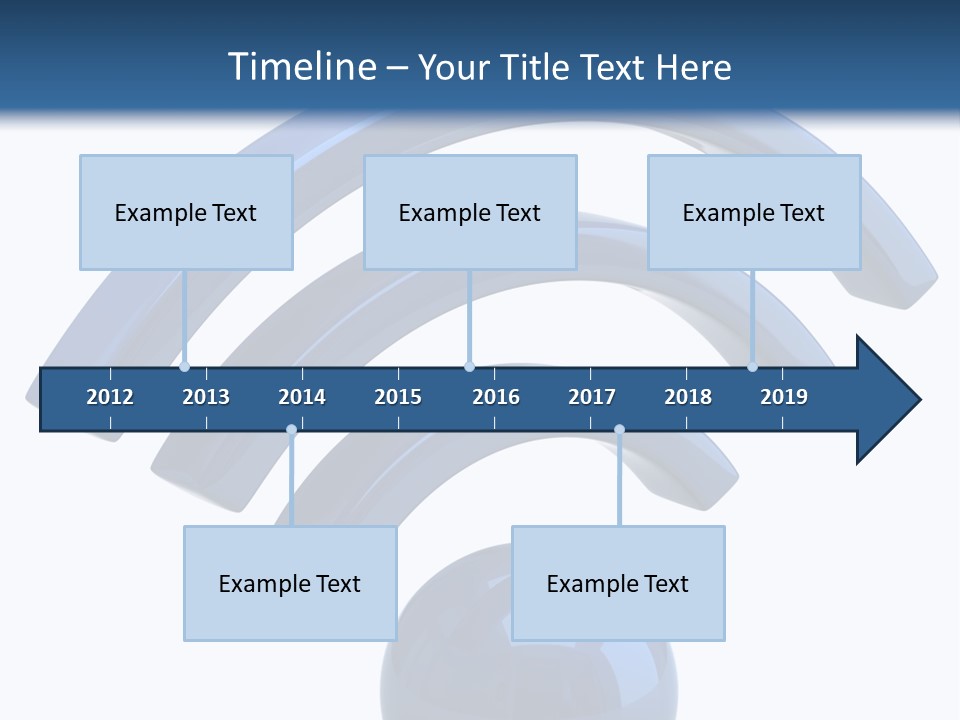 Timeline – Your Title Text Here

Example Text

Example Text

Example Text

2012 2013 2014 2015 2016 2017 2018 2019

Example Text

Example Text